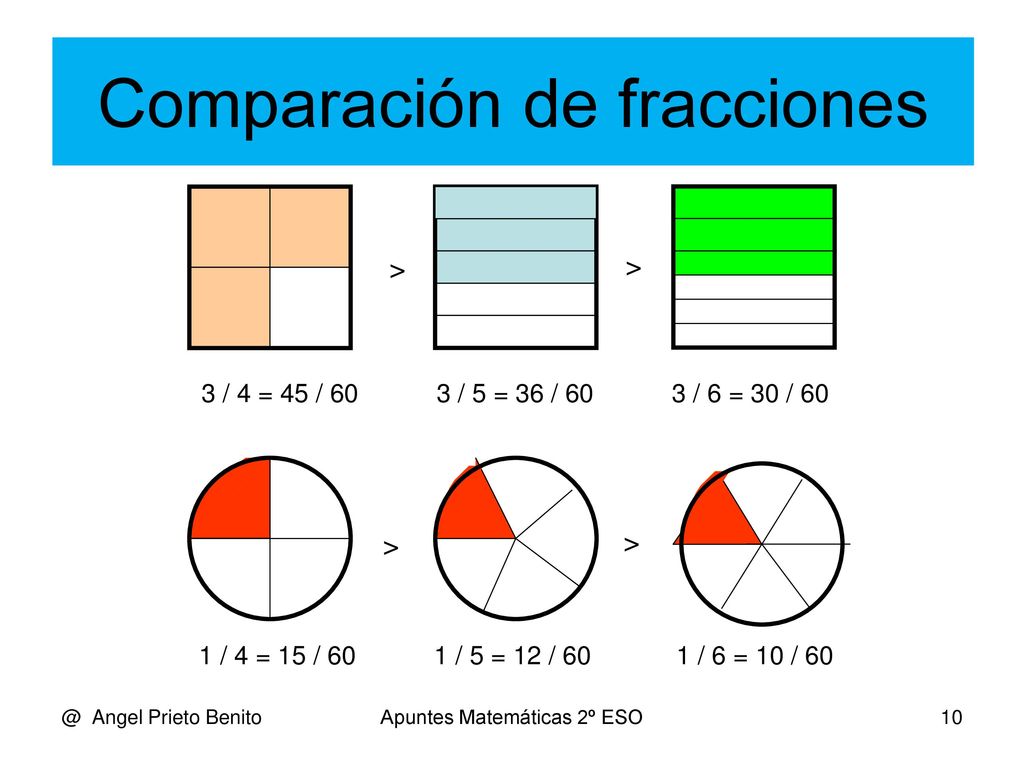 Comparación de fracciones

>

>

3 / 4 = 45 / 60

3 / 5 = 36 / 60

3 / 6 = 30 / 60

>

>

1 / 4 = 15 / 60

1 / 5 = 12 / 60

1 / 6 = 10 / 60

@ Angel Prieto Benito

Apuntes Matemáticas 2º ESO

10